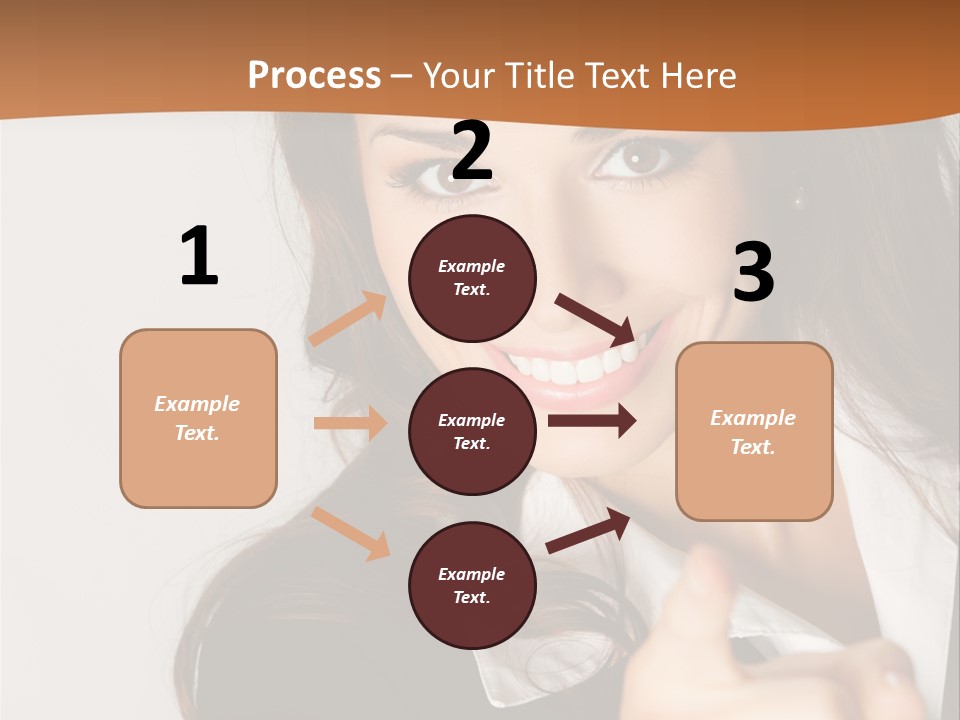 Process – Your Title Text Here

1

Example Text.

2

Example Text.

Example Text.

Example Text.

3

Example Text.